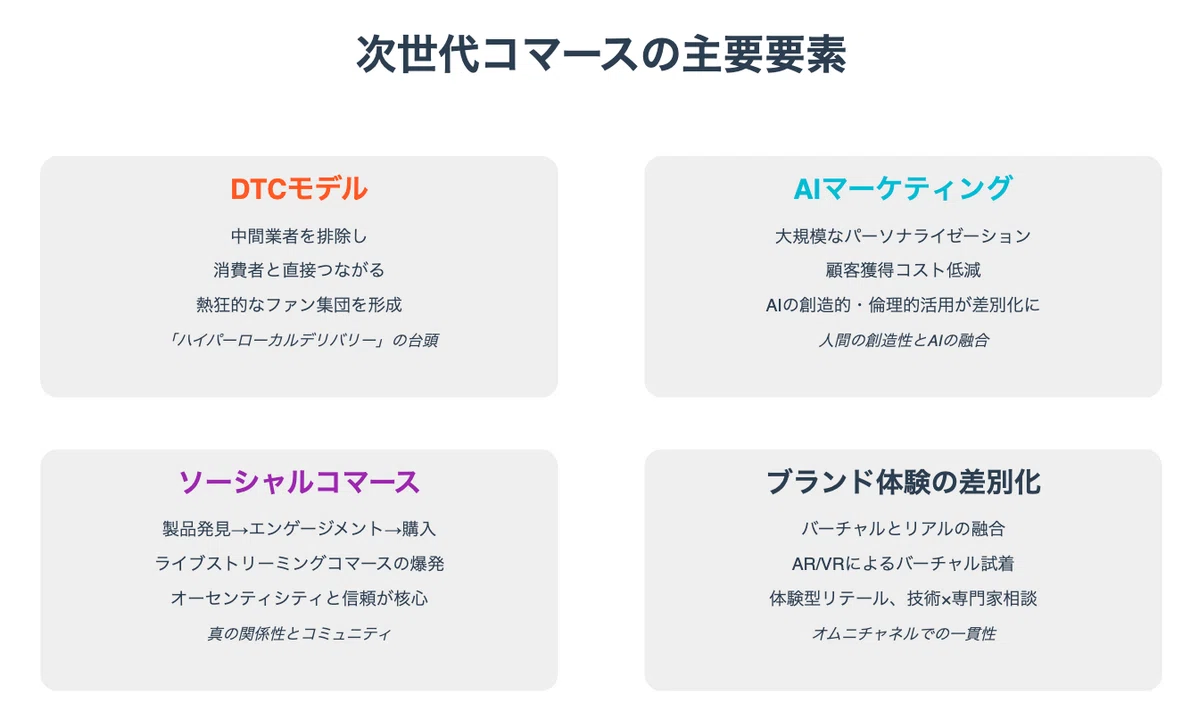 次世代コマースの主要要素

DTCモデル

中間業者を排除し

消費者と直接つながる

熱狂的なファン集団を形成

「ハイパーローカルデリバリー」の台頭

AIマーケティング

大規模なパーソナライゼーション

顧客獲得コスト低減

AIの創造的・倫理的活用が差別化に

人間の創造性とAIの融合

ソーシャルコマース

製品発見→エンゲージメント→購入

ライブストリーミングコマースの爆発

オーセンティシティと信頼が核心

真の関係性とコミュニティ

ブランド体験の差別化

バーチャルとリアルの融合

AR/VRによるバーチャル試着

体験型リテール、技術×専門家相談

オムニチャネルでの一貫性